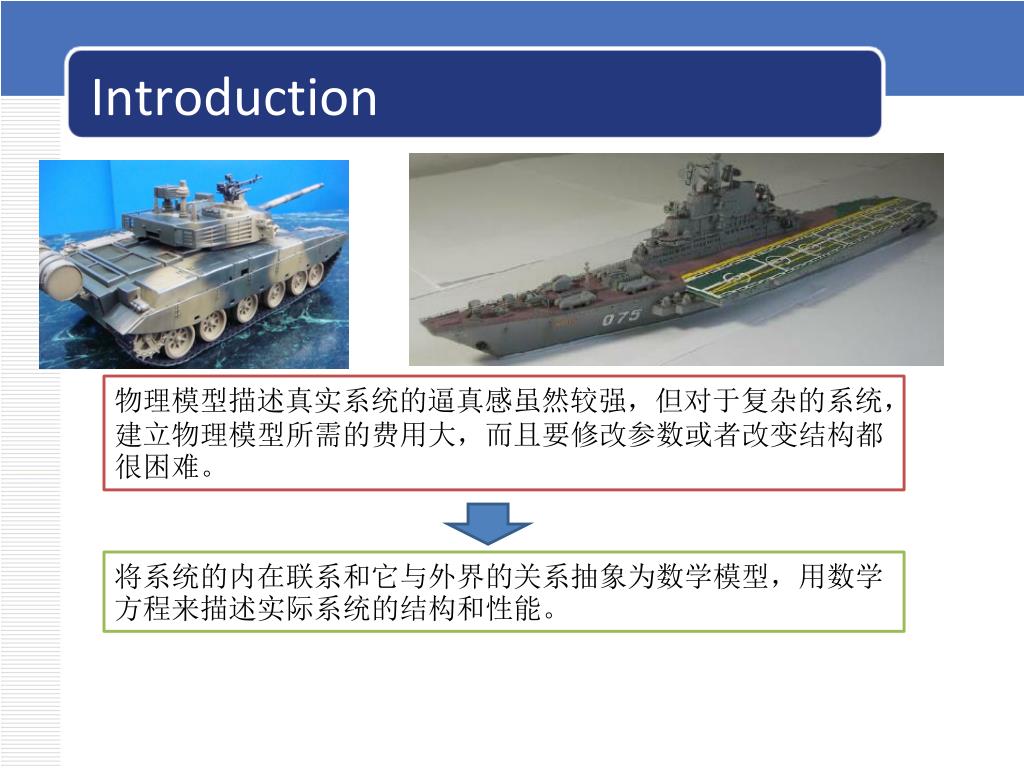 Introduction

075

物理模型描述真实系统的逼真感虽然较强，但对于复杂的系统，建立物理模型所需的费用大，而且要修改参数或者改变结构都很困难。

将系统的内在联系和它与外界的关系抽象为数学模型，用数学方程来描述实际系统的结构和性能。